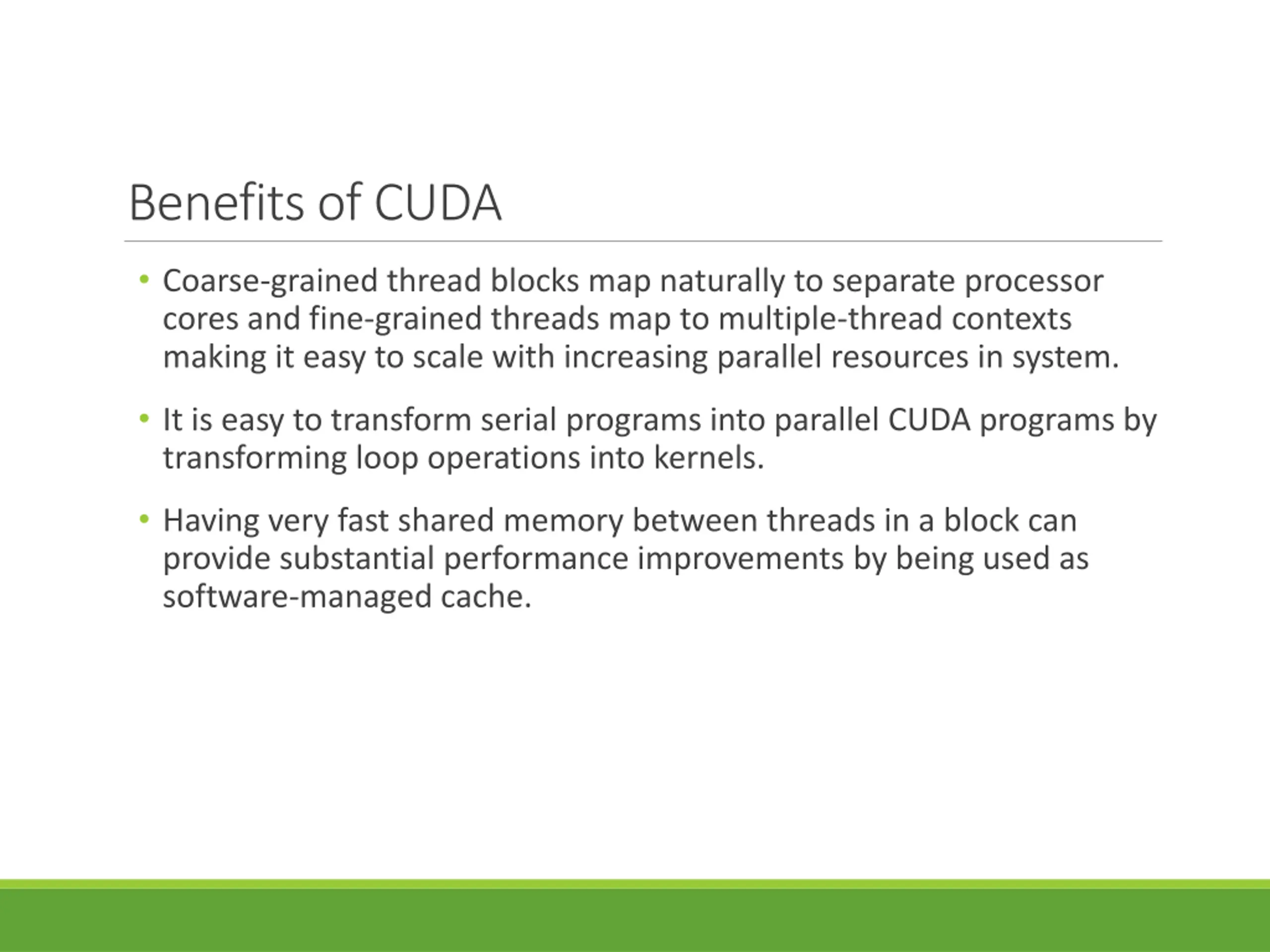 Benefits of CUDA

• Coarse-grained thread blocks map naturally to separate processor cores and fine-grained threads map to multiple-thread contexts making it easy to scale with increasing parallel resources in system.

• It is easy to transform serial programs into parallel CUDA programs by transforming loop operations into kernels.

• Having very fast shared memory between threads in a block can provide substantial performance improvements by being used as software-managed cache.